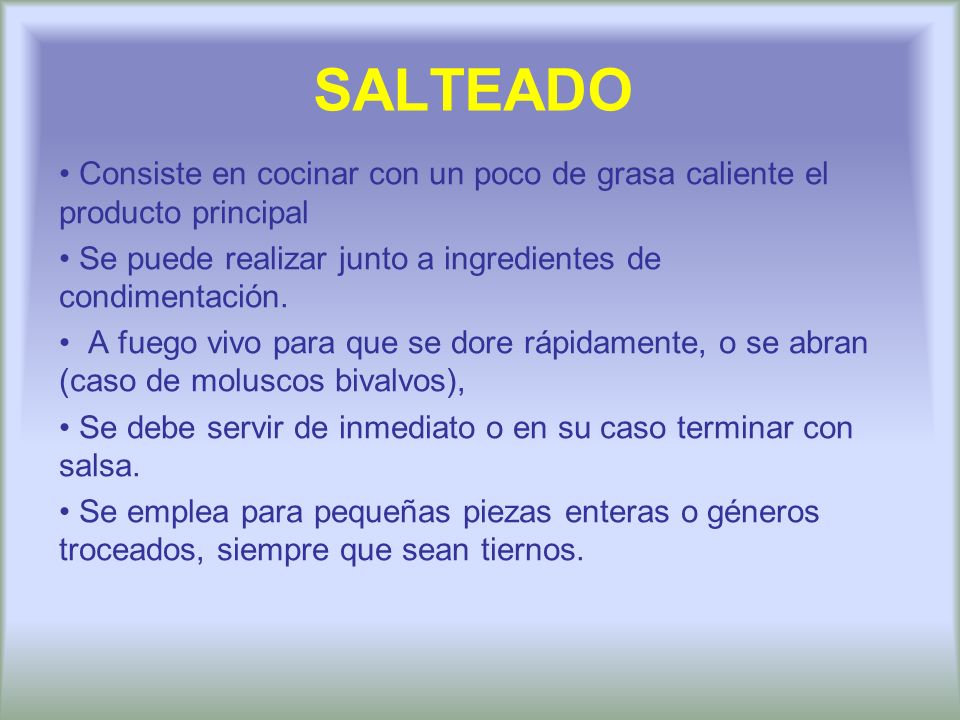 SALTEADO

• Consiste en cocinar con un poco de grasa caliente el producto principal

• Se puede realizar junto a ingredientes de condimentación.

• A fuego vivo para que se dore rápidamente, o se abran (caso de moluscos bivalvos),

• Se debe servir de inmediato o en su caso terminar con salsa.

• Se emplea para pequeñas piezas enteras o géneros troceados, siempre que sean tiernos.